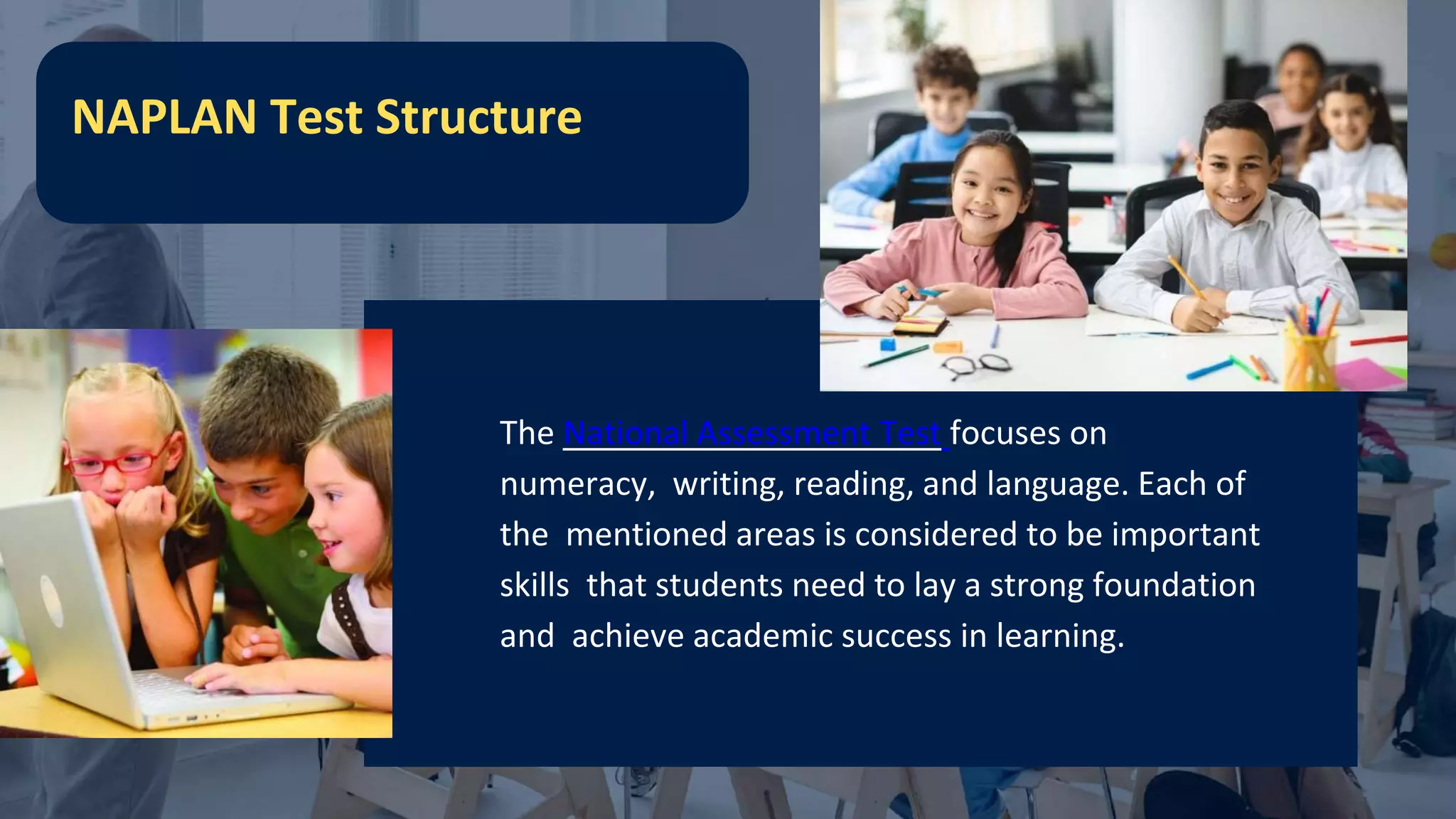 NAPLAN Test Structure

The National Assessment Test focuses on numeracy, writing, reading, and language. Each of the mentioned areas is considered to be important skills that students need to lay a strong foundation and achieve academic success in learning.